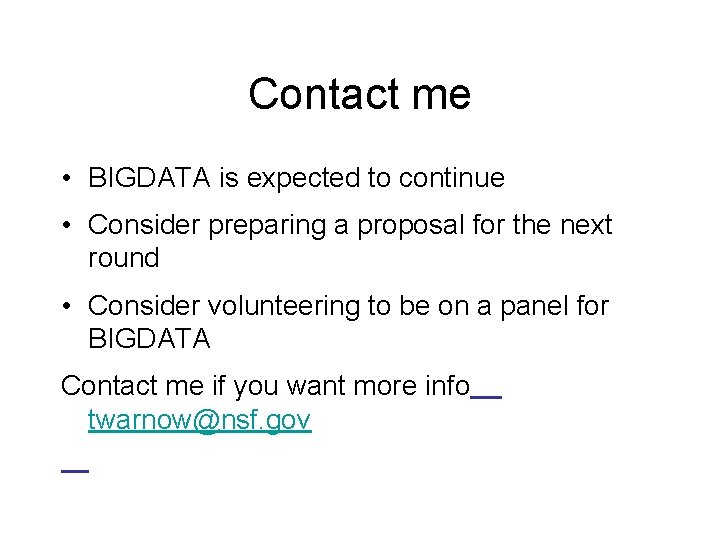 Contact me

• BIGDATA is expected to continue
• Consider preparing a proposal for the next round
• Consider volunteering to be on a panel for BIGDATA

Contact me if you want more info twarnow@nsf.gov